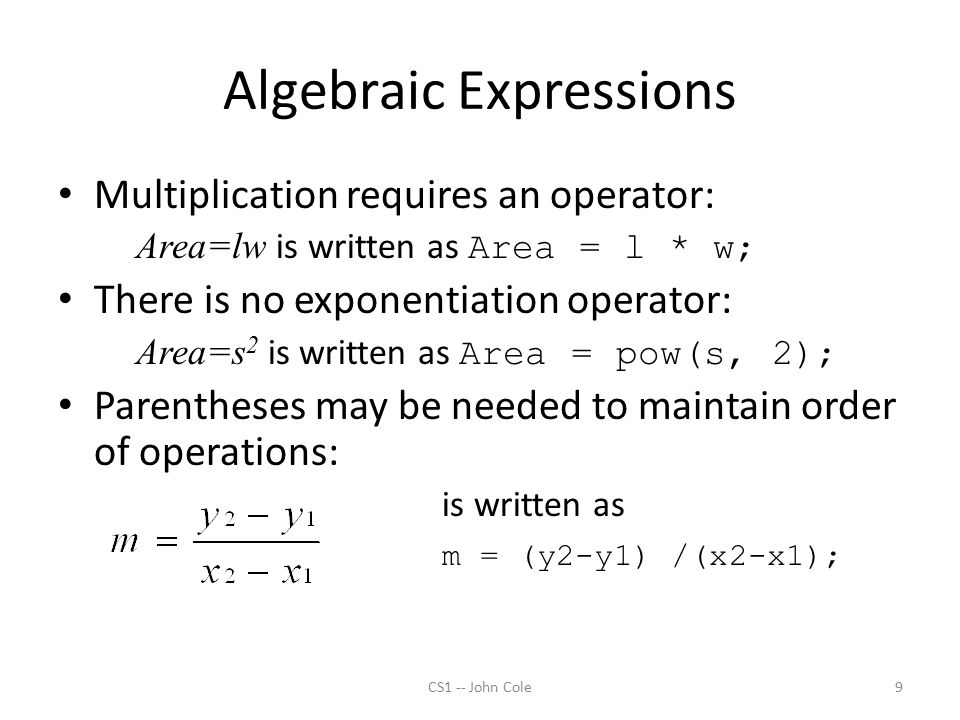 Algebraic Expressions

• Multiplication requires an operator:

$Area=lw$ is written as Area = l * w;

• There is no exponentiation operator:

$Area=s^2$ is written as Area = pow(s, 2);

• Parentheses may be needed to maintain order of operations:

$m = \frac{y_2 - y_1}{x_2 - x_1}$ is written as

m = (y2-y1) /(x2-x1);

CS1 -- John Cole

9